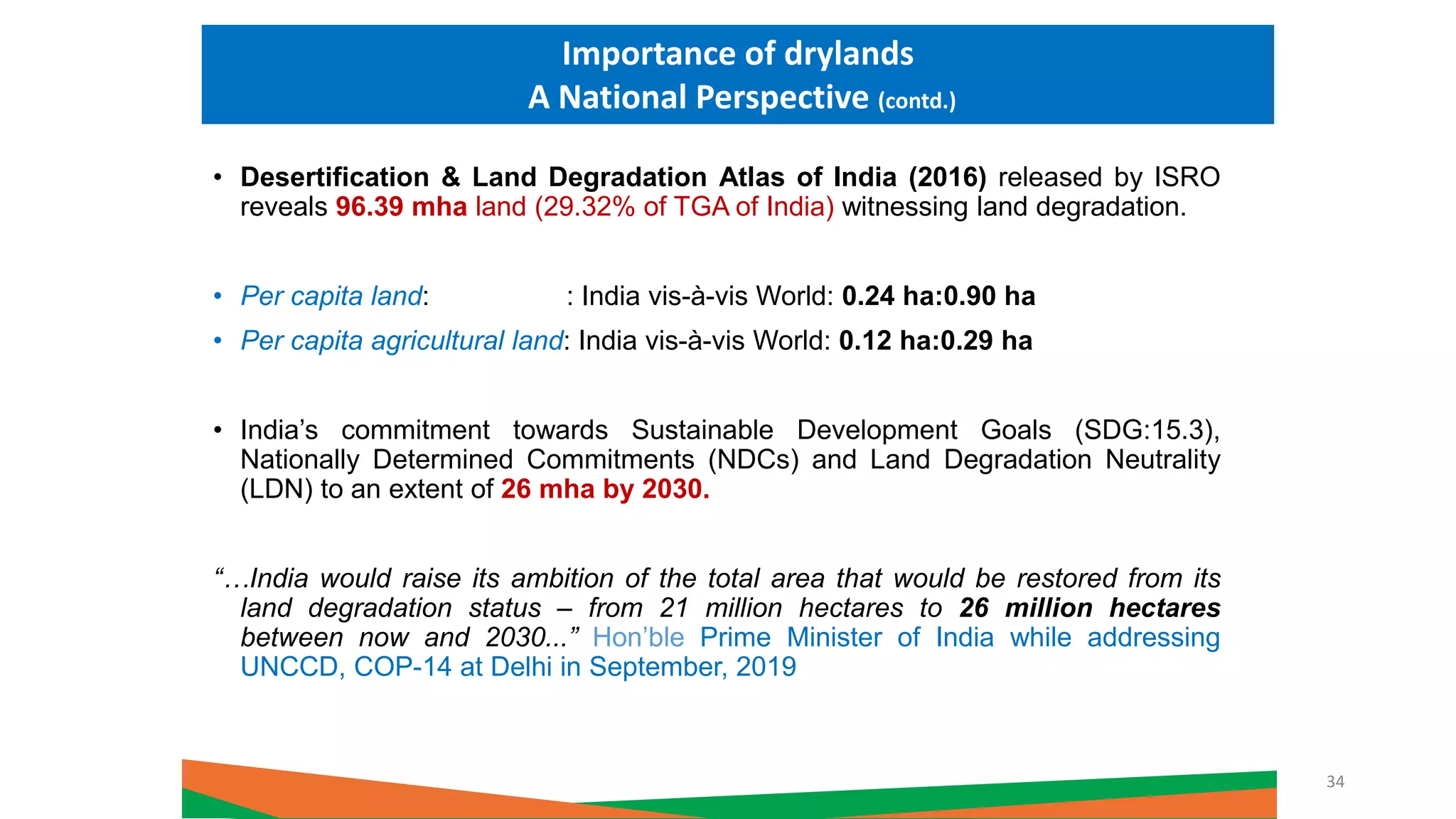 Importance of drylands
A National Perspective (contd.)

• Desertification & Land Degradation Atlas of India (2016) released by ISRO reveals 96.39 mha land (29.32% of TGA of India) witnessing land degradation.

• Per capita land: : India vis-à-vis World: 0.24 ha:0.90 ha
• Per capita agricultural land: India vis-à-vis World: 0.12 ha:0.29 ha

• India's commitment towards Sustainable Development Goals (SDG:15.3), Nationally Determined Commitments (NDCs) and Land Degradation Neutrality (LDN) to an extent of 26 mha by 2030.

"…India would raise its ambition of the total area that would be restored from its land degradation status – from 21 million hectares to 26 million hectares between now and 2030..." Hon'ble Prime Minister of India while addressing UNCCD, COP-14 at Delhi in September, 2019

34